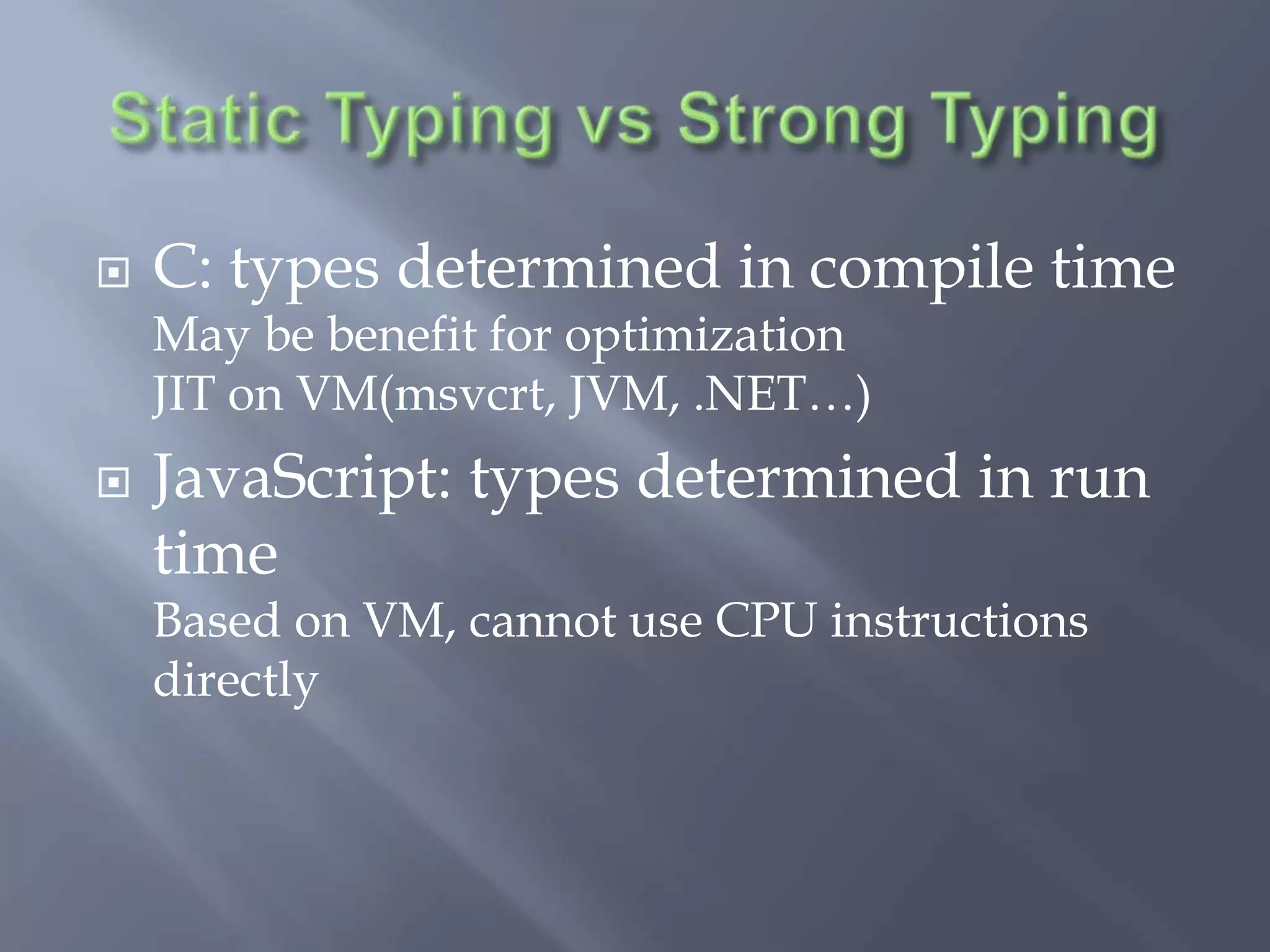 Static Typing vs Strong Typing

C: types determined in compile time
May be benefit for optimization
JIT on VM(msvcrt, JVM, .NET…)

JavaScript: types determined in run time
Based on VM, cannot use CPU instructions directly